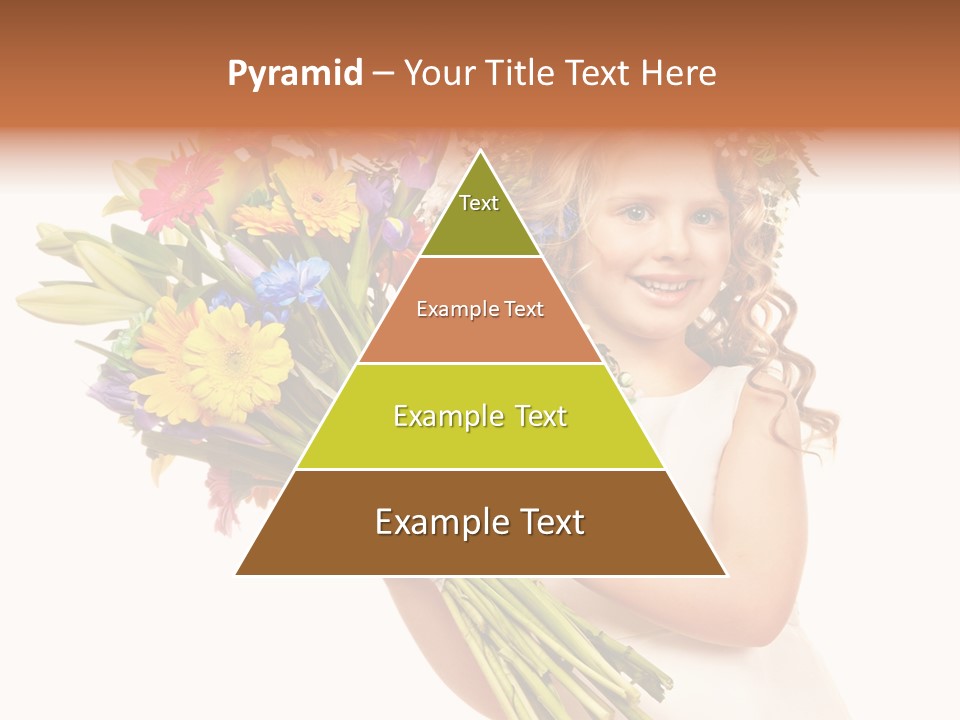 Pyramid – Your Title Text Here

Text

Example Text

Example Text

Example Text